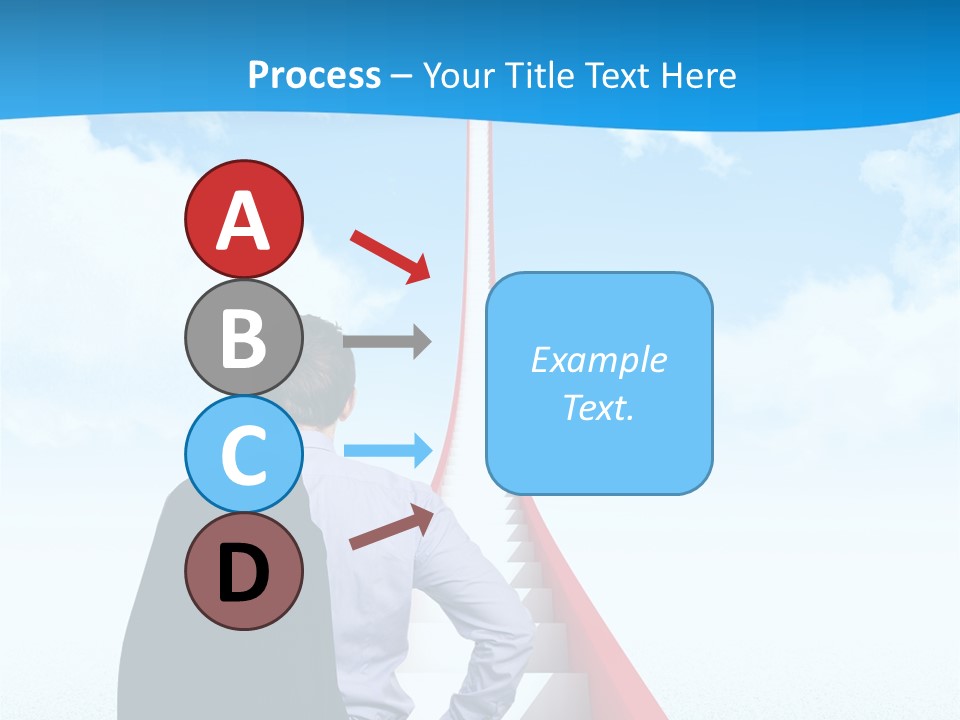 Process – Your Title Text Here

A

B

C

D

Example Text.